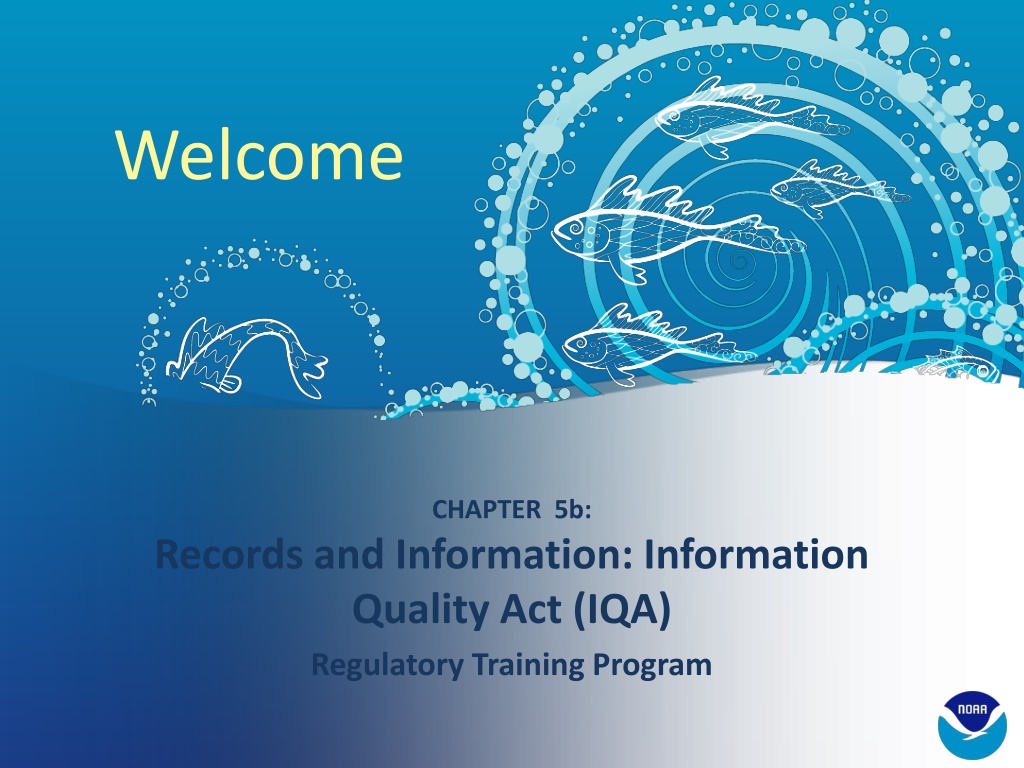 Welcome

CHAPTER 5b:

Records and Information: Information Quality Act (IQA)

Regulatory Training Program

NOAA